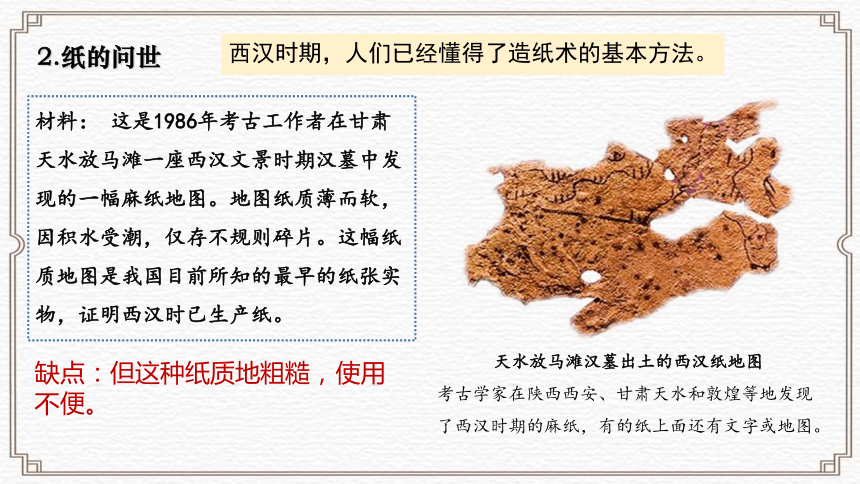 2.纸的问世

西汉时期，人们已经懂得了造纸术的基本方法。

材料： 这是1986年考古工作者在甘肃天水放马滩一座西汉文景时期汉墓中发现的一幅麻纸地图。地图纸质薄而软，因积水受潮，仅存不规则碎片。这幅纸质地图是我国目前所知的最早的纸张实物，证明西汉时已生产纸。

缺点：但这种纸质地粗糙，使用不便。

天水放马滩汉墓出土的西汉纸地图

考古学家在陕西西安、甘肃天水和敦煌等地发现了西汉时期的麻纸，有的纸上面还有文字或地图。